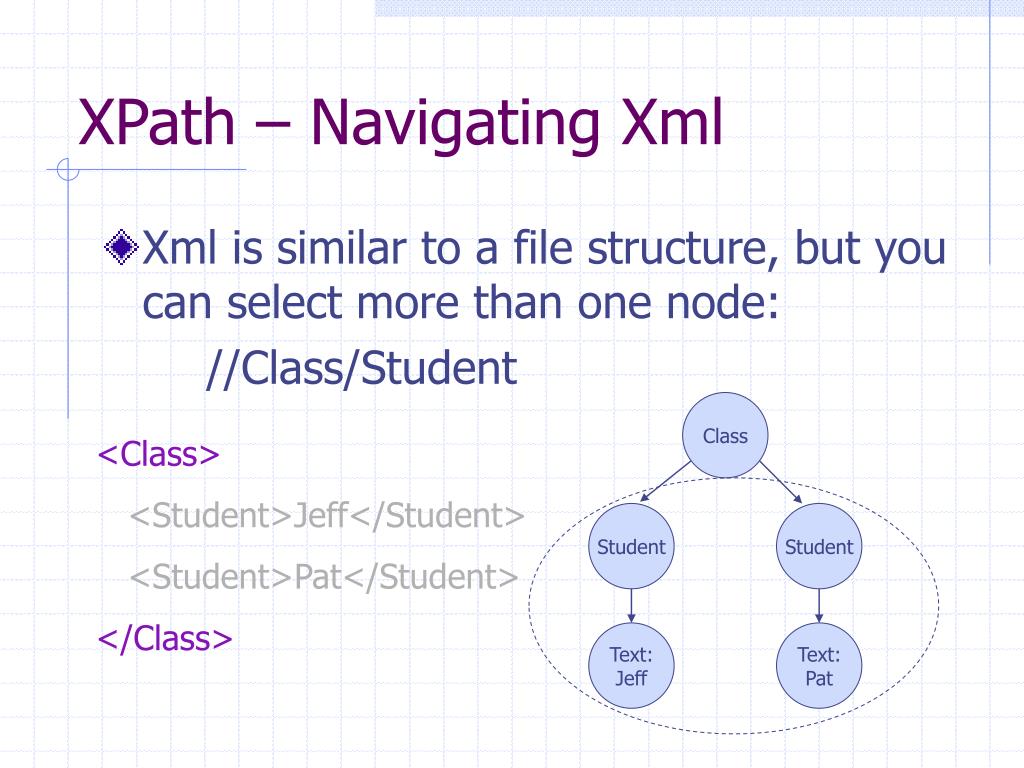 XPath – Navigating Xml

Xml is similar to a file structure, but you can select more than one node:

//Class/Student

<Class>

<Student>Jeff</Student>

<Student>Pat</Student>

</Class>

Class

Student

Student

Text: Jeff

Text: Pat